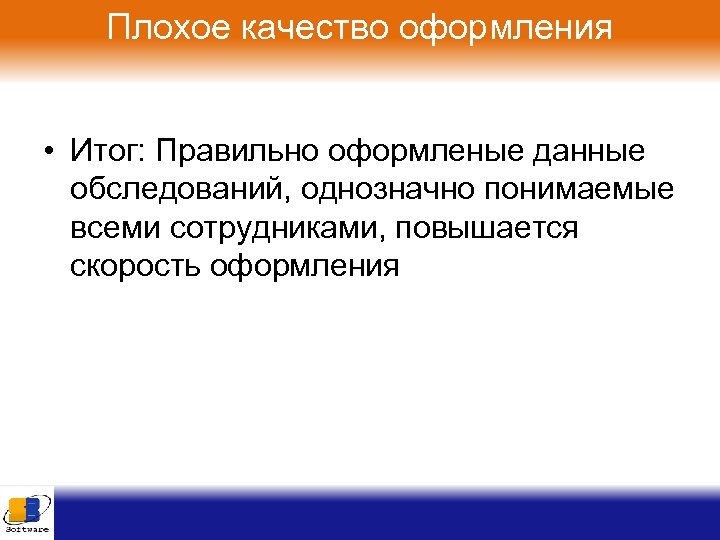 Плохое качество оформления

• Итог: Правильно оформленые данные обследований, однозначно понимаемые всеми сотрудниками, повышается скорость оформления

Software